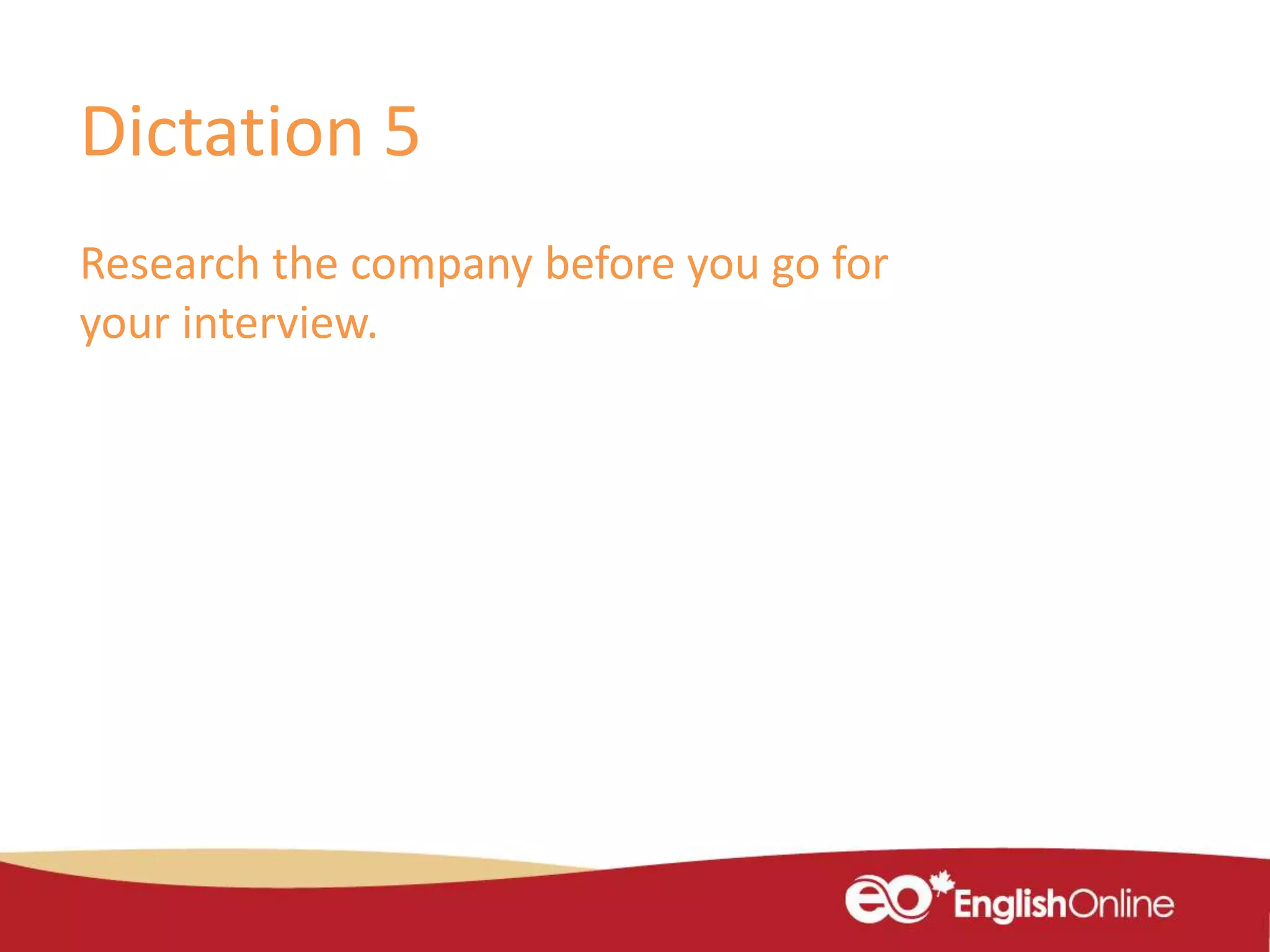 Dictation 5

Research the company before you go for your interview.

eo EnglishOnline